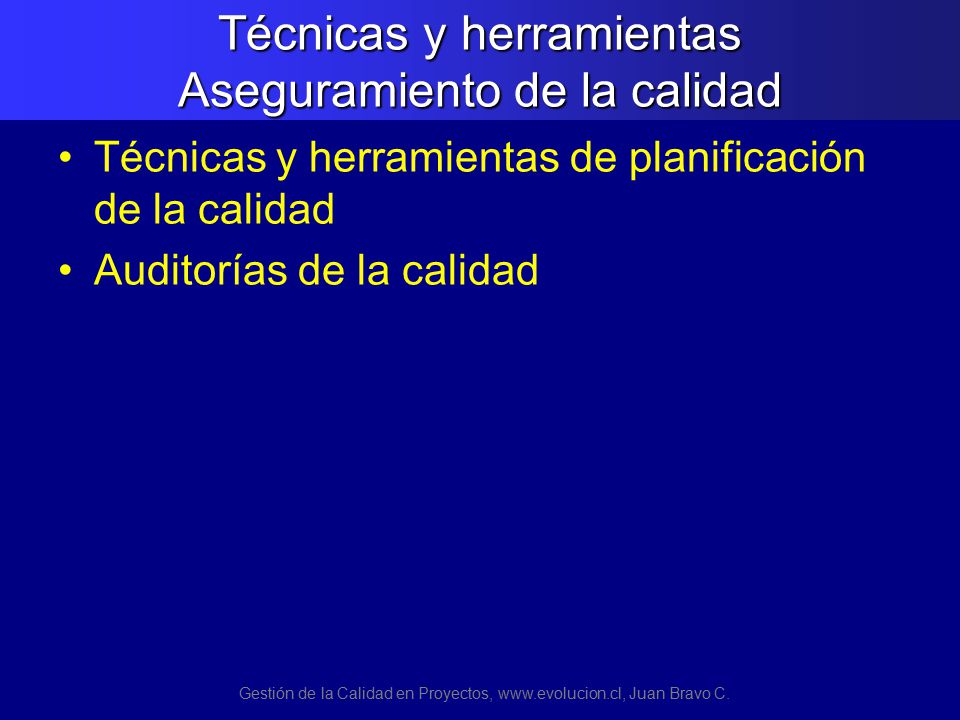 Técnicas y herramientas
Aseguramiento de la calidad

• Técnicas y herramientas de planificación de la calidad
• Auditorías de la calidad

Gestión de la Calidad en Proyectos, www.evolucion.cl, Juan Bravo C.